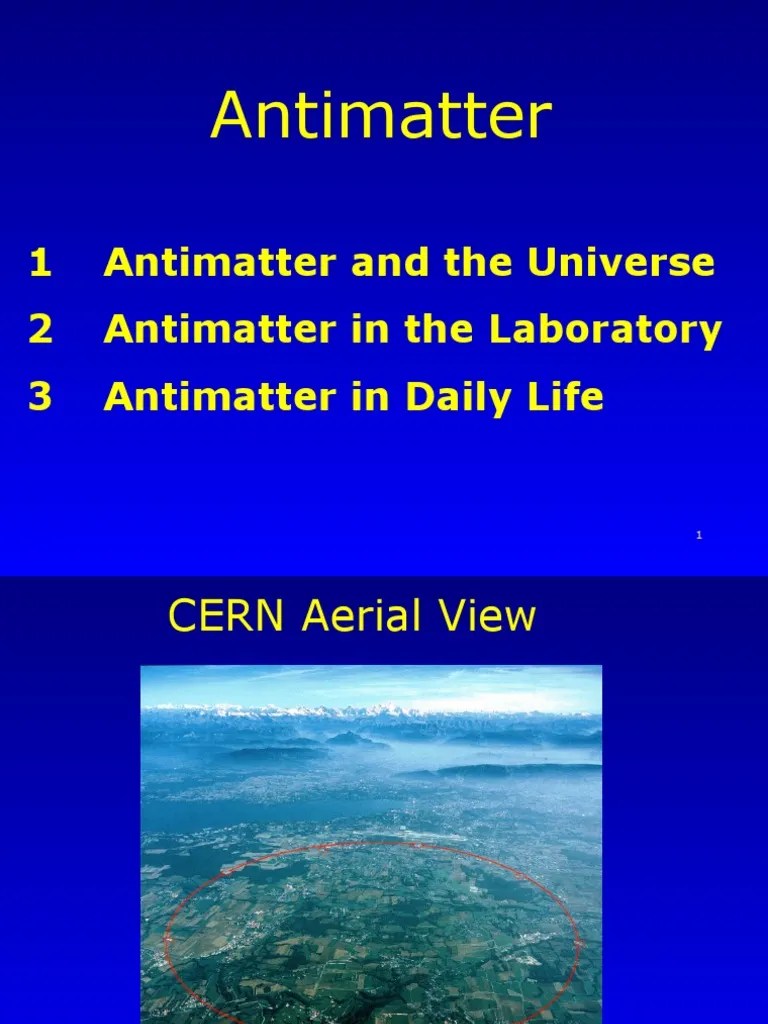 Antimatter

1 Antimatter and the Universe

2 Antimatter in the Laboratory

3 Antimatter in Daily Life

1

CERN Aerial View